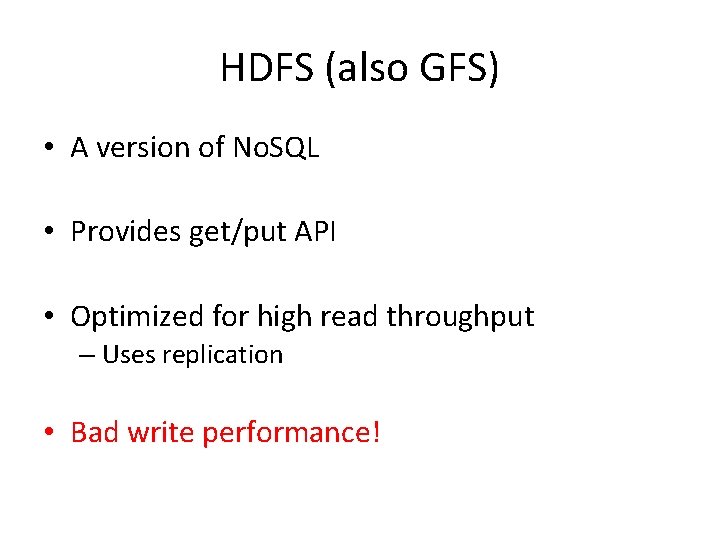 HDFS (also GFS)

• A version of NoSQL

• Provides get/put API

• Optimized for high read throughput
– Uses replication

• Bad write performance!